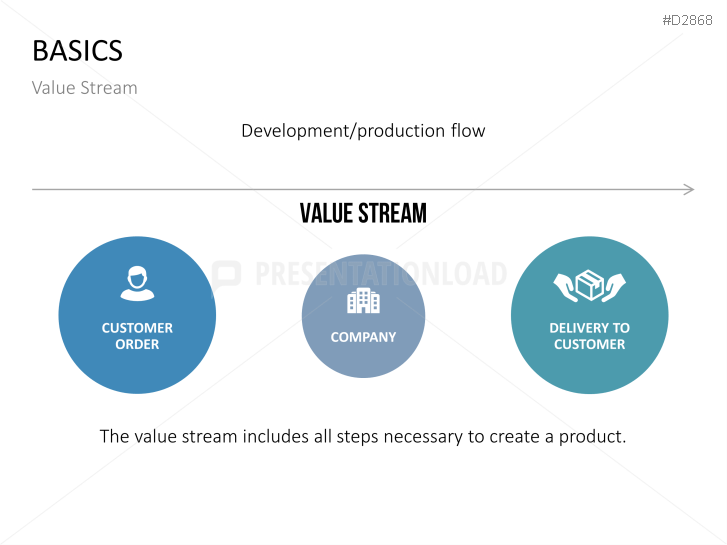 #D2868

BASICS

Value Stream

Development/production flow

VALUE STREAM

PRESENTATIONLOAD

CUSTOMER ORDER

COMPANY

DELIVERY TO CUSTOMER

The value stream includes all steps necessary to create a product.